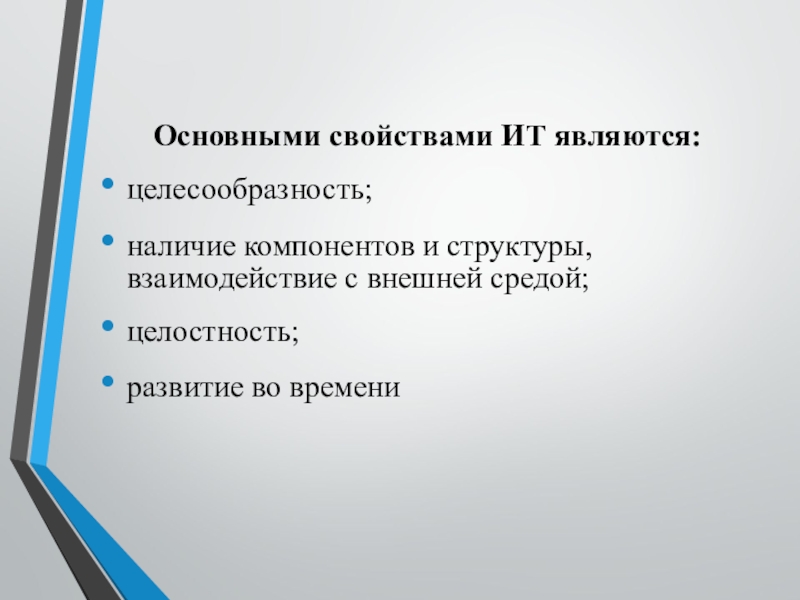 Основными свойствами ИТ являются:

• целесообразность;

• наличие компонентов и структуры, взаимодействие с внешней средой;

• целостность;

• развитие во времени